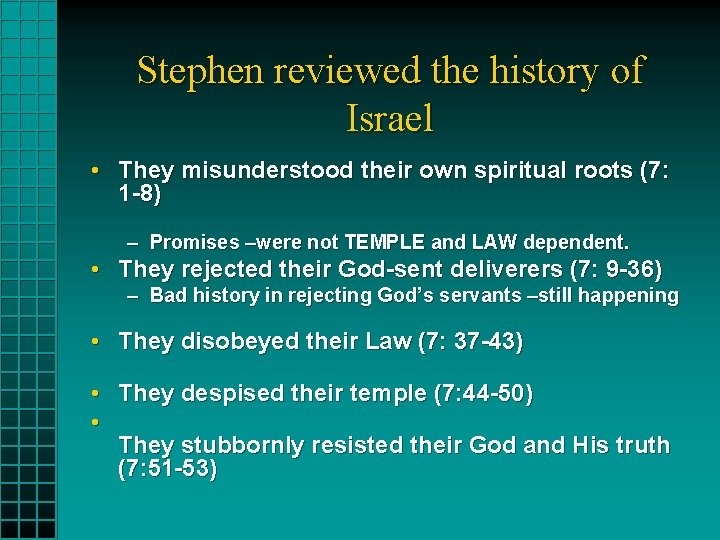 Stephen reviewed the history of Israel

• They misunderstood their own spiritual roots (7: 1-8)

– Promises –were not TEMPLE and LAW dependent.

• They rejected their God-sent deliverers (7: 9-36)

– Bad history in rejecting God's servants –still happening

• They disobeyed their Law (7: 37-43)

• They despised their temple (7:44-50)

•

They stubbornly resisted their God and His truth (7:51-53)